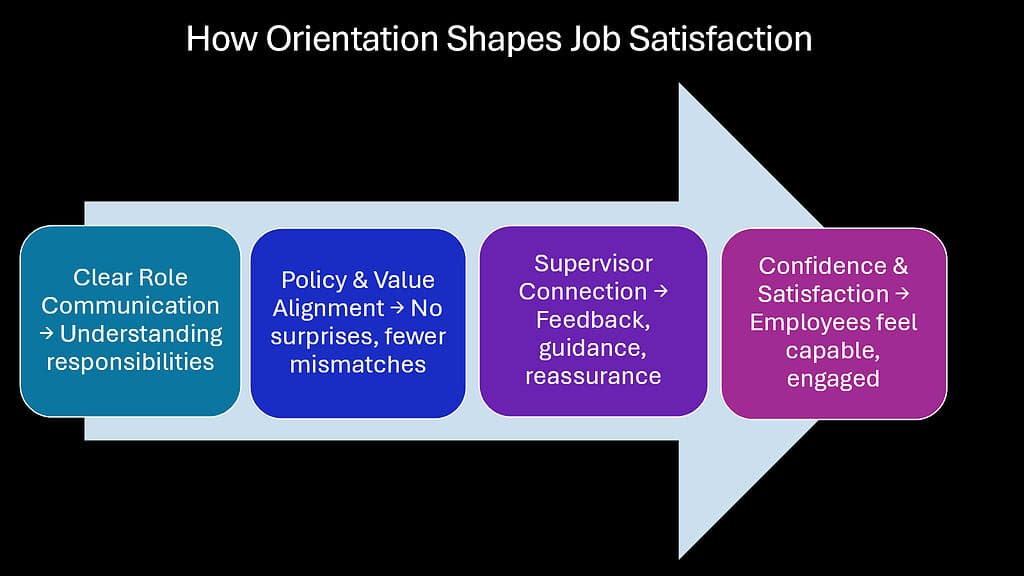 How Orientation Shapes Job Satisfaction

Clear Role Communication → Understanding responsibilities

Policy & Value Alignment → No surprises, fewer mismatches

Supervisor Connection → Feedback, guidance, reassurance

Confidence & Satisfaction → Employees feel capable, engaged